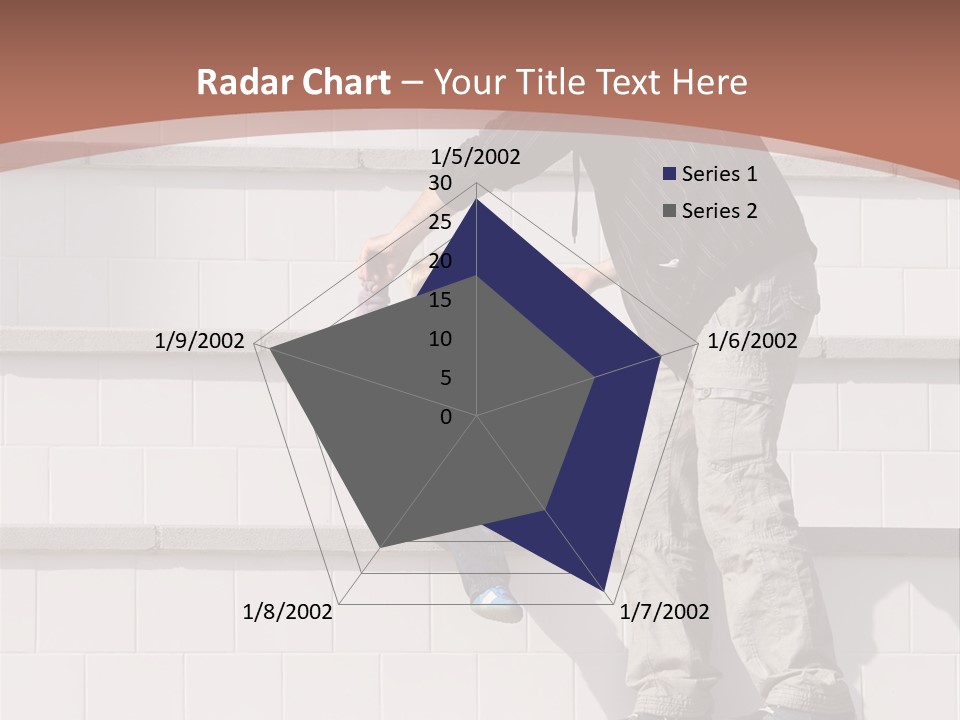 Radar Chart – Your Title Text Here

1/5/2002
30
25
20
15
10
5
0
1/6/2002
1/7/2002
1/8/2002
1/9/2002

Series 1
Series 2